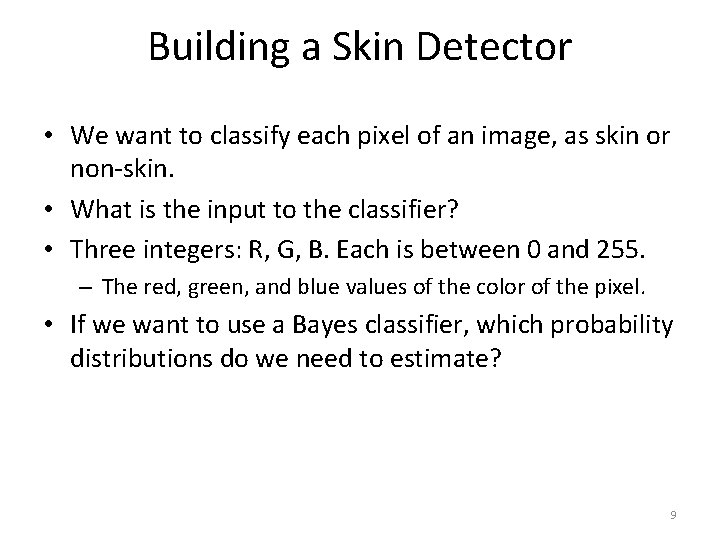 Building a Skin Detector

• We want to classify each pixel of an image, as skin or non-skin.

• What is the input to the classifier?

• Three integers: R, G, B. Each is between 0 and 255.
  – The red, green, and blue values of the color of the pixel.

• If we want to use a Bayes classifier, which probability distributions do we need to estimate?

9